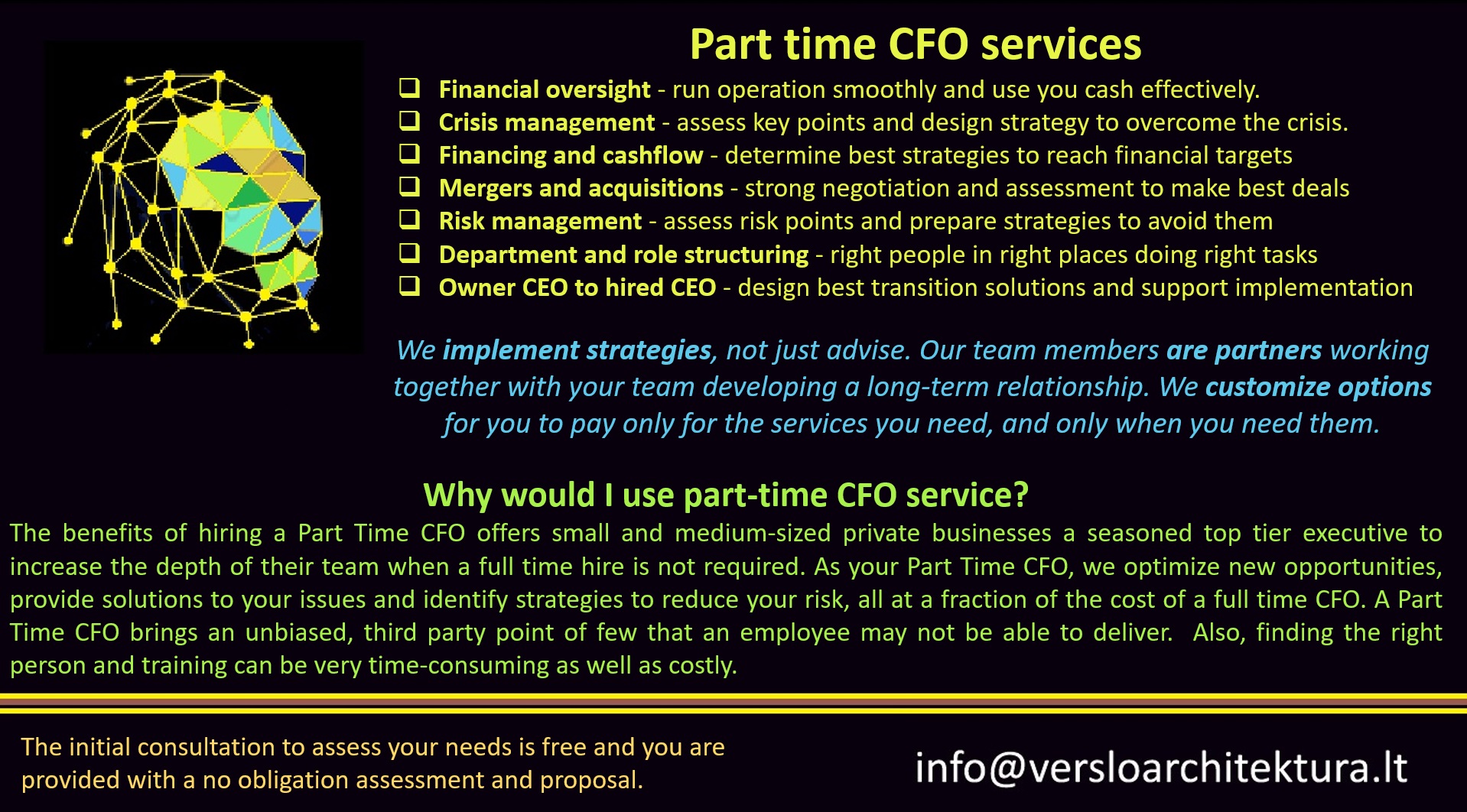 Part time CFO services

☐ Financial oversight - run operation smoothly and use you cash effectively.
☐ Crisis management - assess key points and design strategy to overcome the crisis.
☐ Financing and cashflow - determine best strategies to reach financial targets
☐ Mergers and acquisitions - strong negotiation and assessment to make best deals
☐ Risk management - assess risk points and prepare strategies to avoid them
☐ Department and role structuring - right people in right places doing right tasks
☐ Owner CEO to hired CEO - design best transition solutions and support implementation

We implement strategies, not just advise. Our team members are partners working together with your team developing a long-term relationship. We customize options for you to pay only for the services you need, and only when you need them.

Why would I use part-time CFO service?

The benefits of hiring a Part Time CFO offers small and medium-sized private businesses a seasoned top tier executive to increase the depth of their team when a full time hire is not required. As your Part Time CFO, we optimize new opportunities, provide solutions to your issues and identify strategies to reduce your risk, all at a fraction of the cost of a full time CFO. A Part Time CFO brings an unbiased, third party point of few that an employee may not be able to deliver. Also, finding the right person and training can be very time-consuming as well as costly.

The initial consultation to assess your needs is free and you are provided with a no obligation assessment and proposal.

info@versloarchitektura.lt